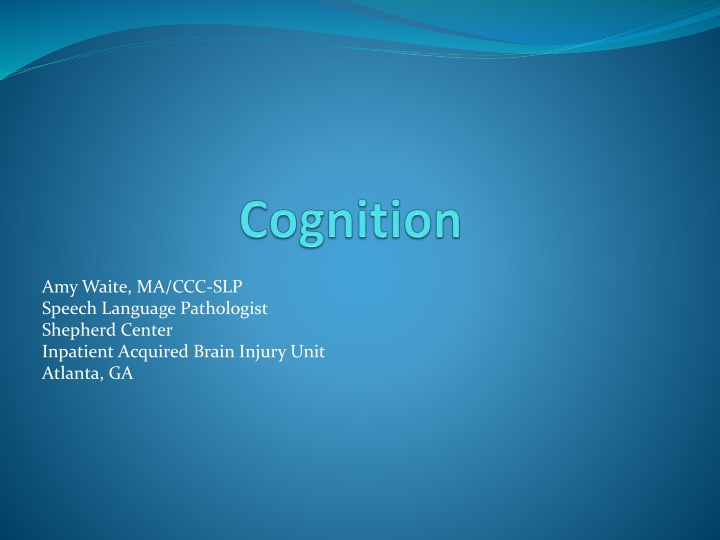 Cognition

Amy Waite, MA/CCC-SLP
Speech Language Pathologist
Shepherd Center
Inpatient Acquired Brain Injury Unit
Atlanta, GA